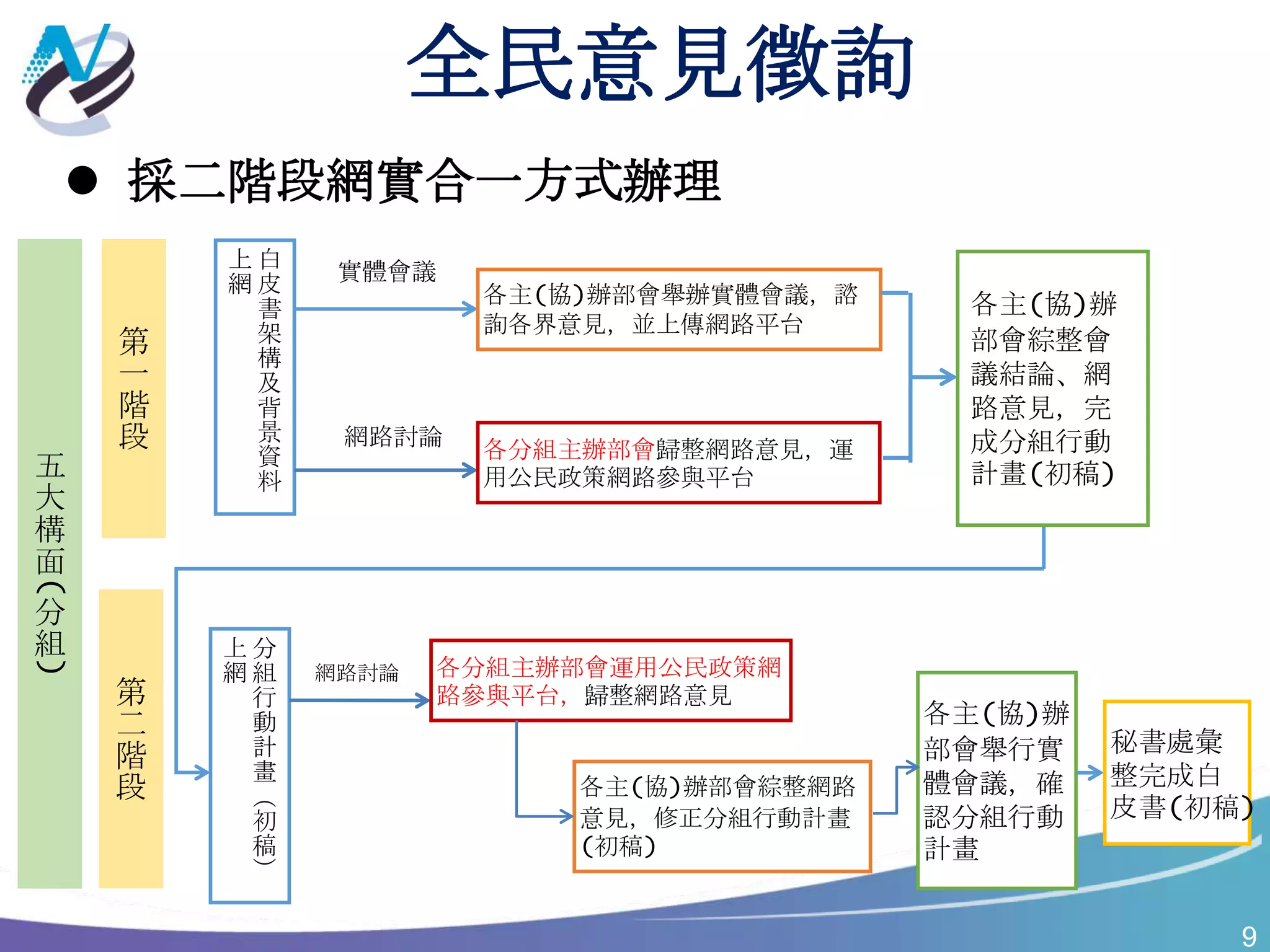 全民意見徵詢

● 採二階段網實合一方式辦理

五大構面(分組)

第一階段

白皮書架構及背景資料上網

實體會議

各主(協)辦部會舉辦實體會議，諮詢各界意見，並上傳網路平台

網路討論

各分組主辦部會歸整網路意見，運用公民政策網路參與平台

各主(協)辦部會綜整會議結論、網路意見，完成分組行動計畫(初稿)

第二階段

分組行動計畫（初稿）上網

網路討論

各分組主辦部會運用公民政策網路參與平台，歸整網路意見

各主(協)辦部會綜整網路意見，修正分組行動計畫(初稿)

各主(協)辦部會舉行實體會議，確認分組行動計畫

秘書處彙整完成白皮書(初稿)

9